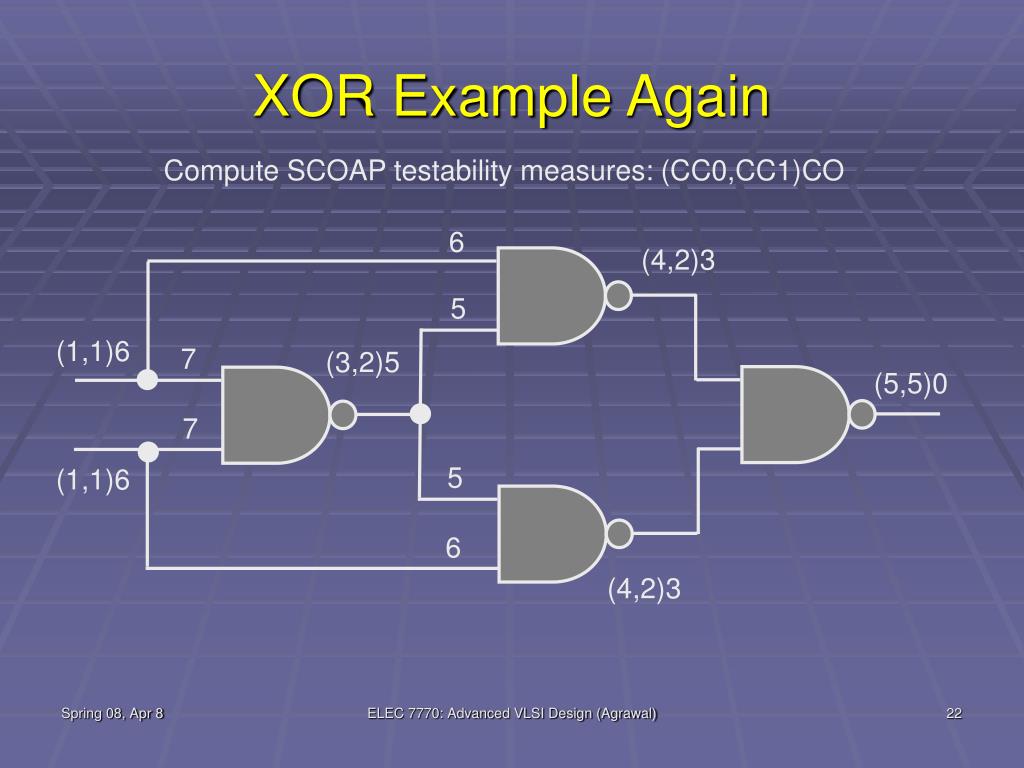 XOR Example Again

Compute SCOAP testability measures: (CC0,CC1)CO

6

(4,2)3

5

(1,1)6

7

(3,2)5

(5,5)0

7

(1,1)6

5

6

(4,2)3

Spring 08, Apr 8

ELEC 7770: Advanced VLSI Design (Agrawal)

22